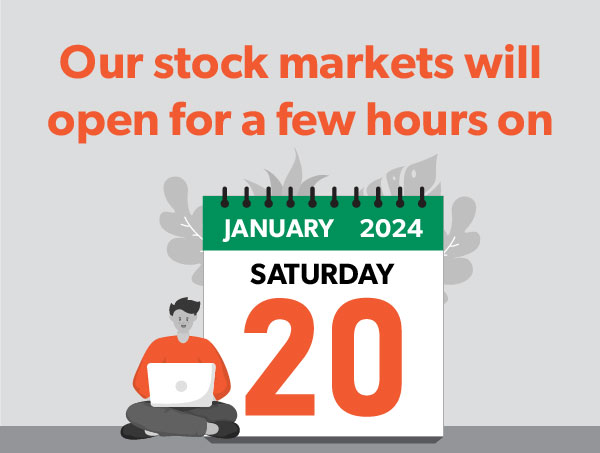 Our stock markets will open for a few hours on

JANUARY 2024

SATURDAY

20